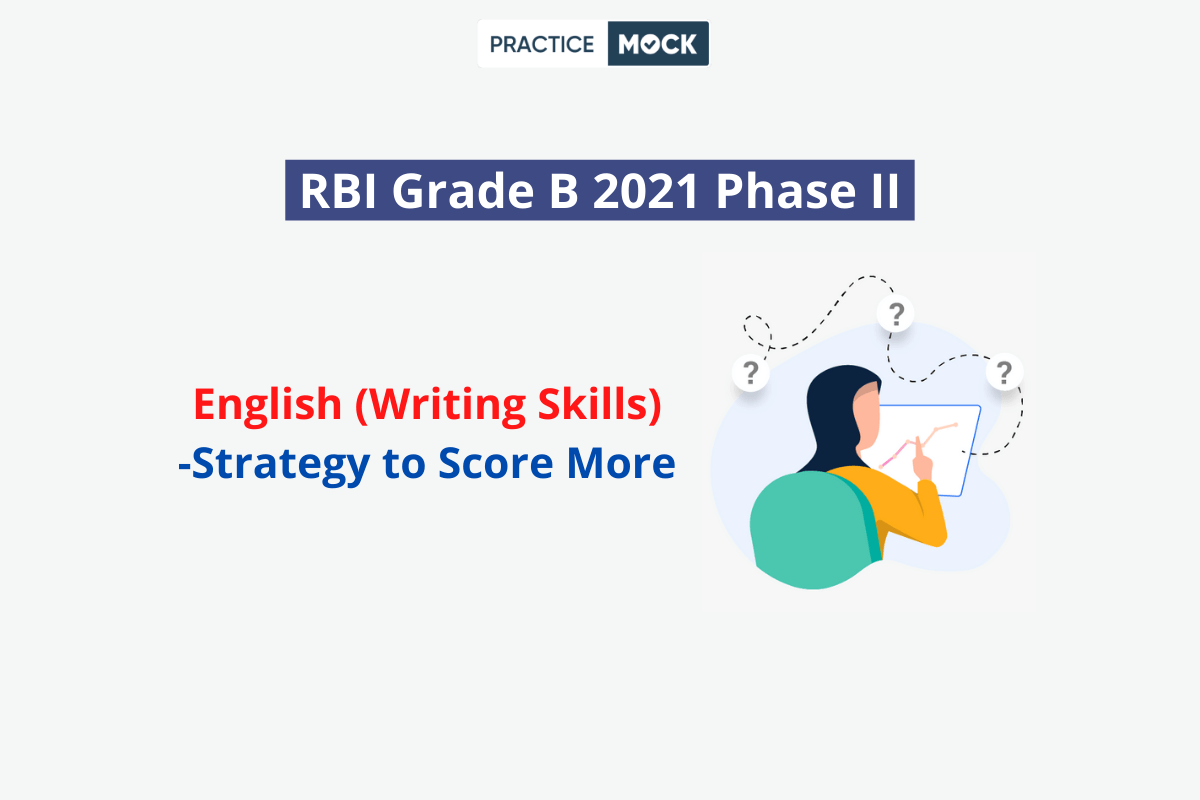 PRACTICE MOCK

RBI Grade B 2021 Phase II

English (Writing Skills) -Strategy to Score More

?

?

?